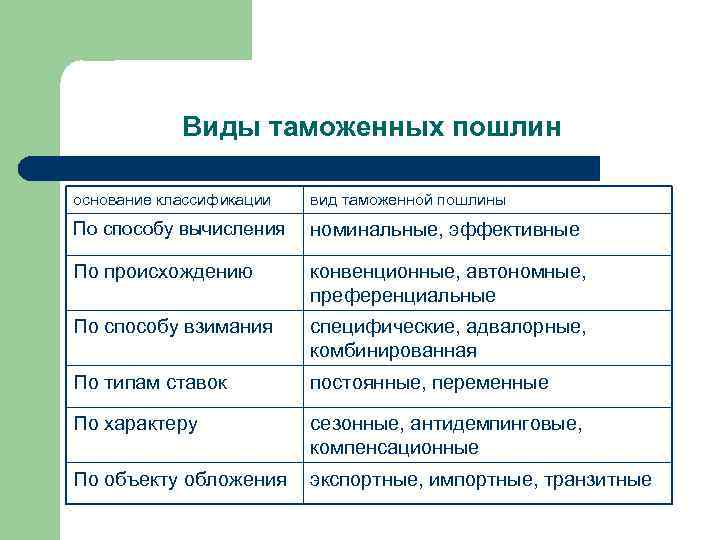 Виды таможенных пошлин

| основание классификации | вид таможенной пошлины |
|---|---|
| По способу вычисления | номинальные, эффективные |
| По происхождению | конвенционные, автономные, преференциальные |
| По способу взимания | специфические, адвалорные, комбинированная |
| По типам ставок | постоянные, переменные |
| По характеру | сезонные, антидемпинговые, компенсационные |
| По объекту обложения | экспортные, импортные, транзитные |